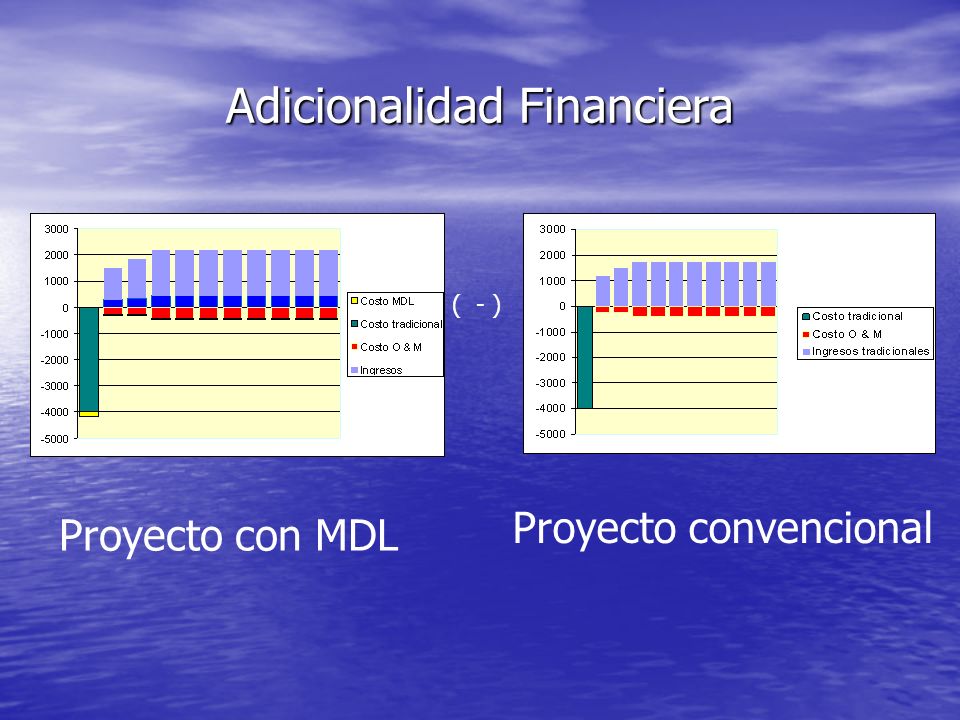 Adicionalidad Financiera

3000
2000
1000
0
-1000
-2000
-3000
-4000
-5000

Costo MDL
Costo tradicional
Costo O & M
Ingresos

( - )

3000
2000
1000
0
-1000
-2000
-3000
-4000
-5000

Costo tradicional
Costo O & M
Ingresos tradicionales

Proyecto con MDL

Proyecto convencional